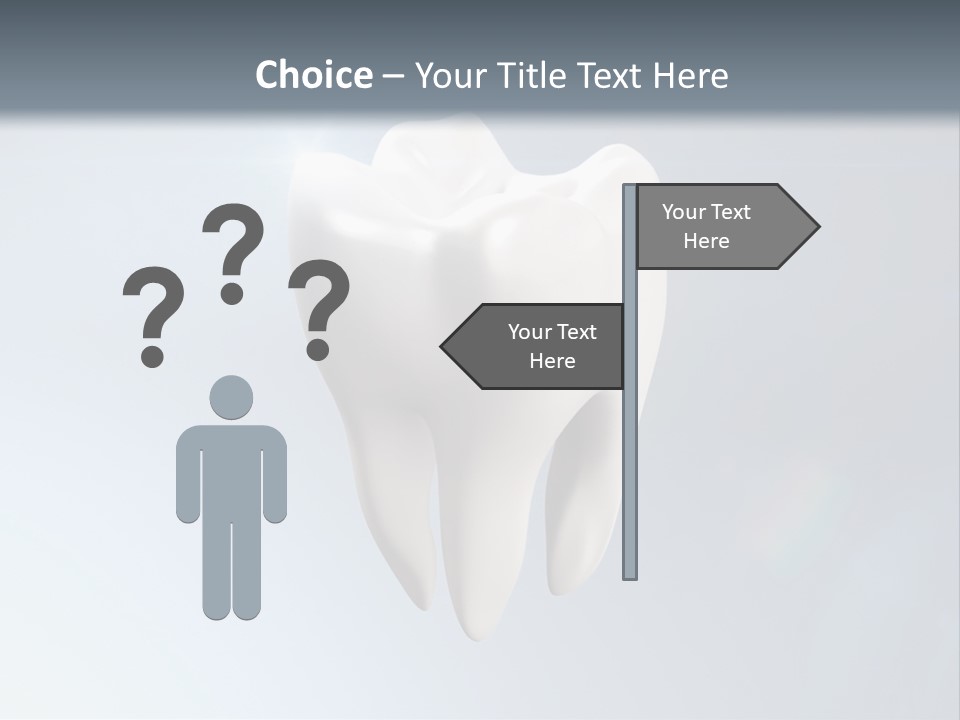 Choice – Your Title Text Here

? ? ?

Your Text Here

Your Text Here